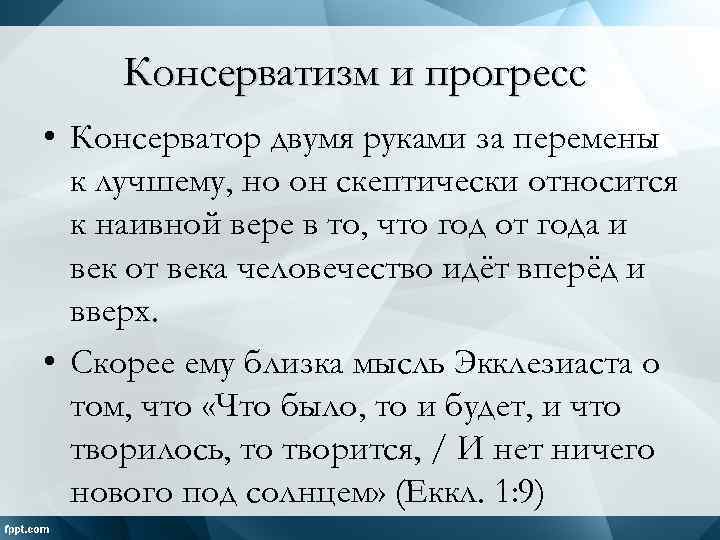 Консерватизм и прогресс

• Консерватор двумя руками за перемены к лучшему, но он скептически относится к наивной вере в то, что год от года и век от века человечество идёт вперёд и вверх.

• Скорее ему близка мысль Экклезиаста о том, что «Что было, то и будет, и что творилось, то творится, / И нет ничего нового под солнцем» (Еккл. 1:9)

fppt.com